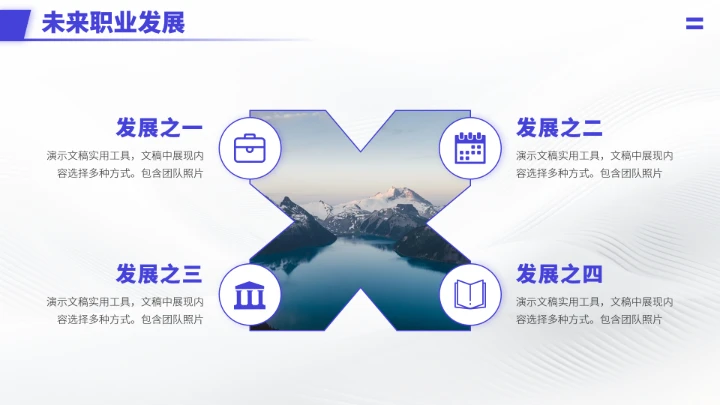 未来职业发展

发展之一

演示文稿实用工具，文稿中展现内容选择多种方式。包含团队照片

发展之二

演示文稿实用工具，文稿中展现内容选择多种方式。包含团队照片

发展之三

演示文稿实用工具，文稿中展现内容选择多种方式。包含团队照片

发展之四

演示文稿实用工具，文稿中展现内容选择多种方式。包含团队照片